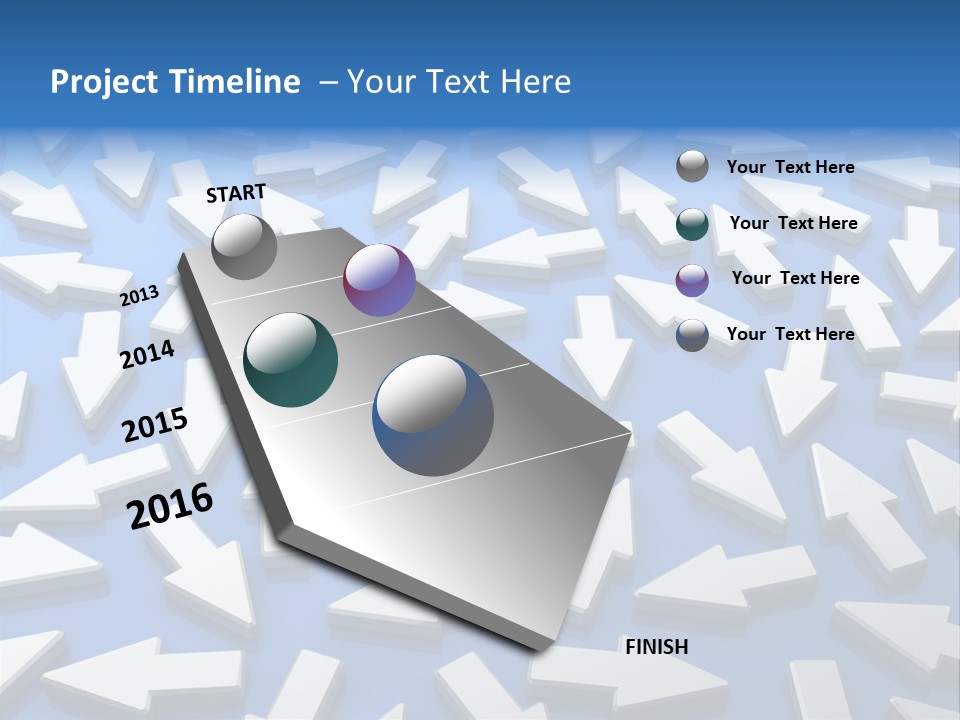 Project Timeline – Your Text Here

START

2013

2014

2015

2016

FINISH

Your Text Here

Your Text Here

Your Text Here

Your Text Here